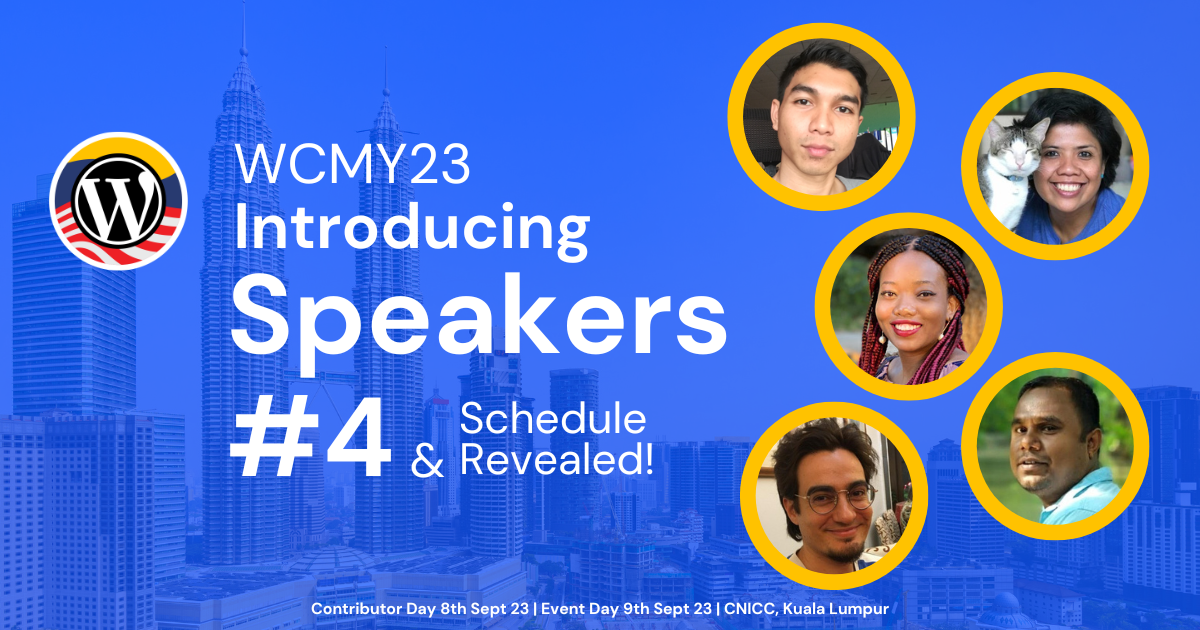 WCMY23
Introducing
Speakers
#4 & Schedule Revealed!

Contributor Day 8th Sept 23 | Event Day 9th Sept 23 | CNICC, Kuala Lumpur